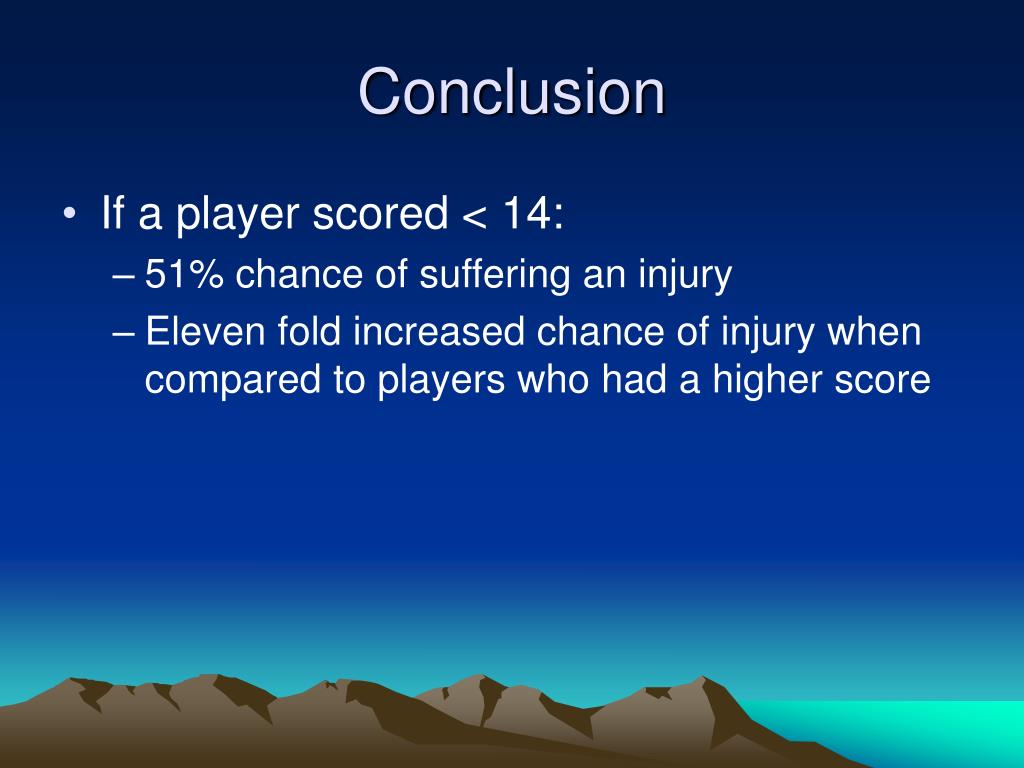 Conclusion

• If a player scored < 14:
– 51% chance of suffering an injury
– Eleven fold increased chance of injury when compared to players who had a higher score